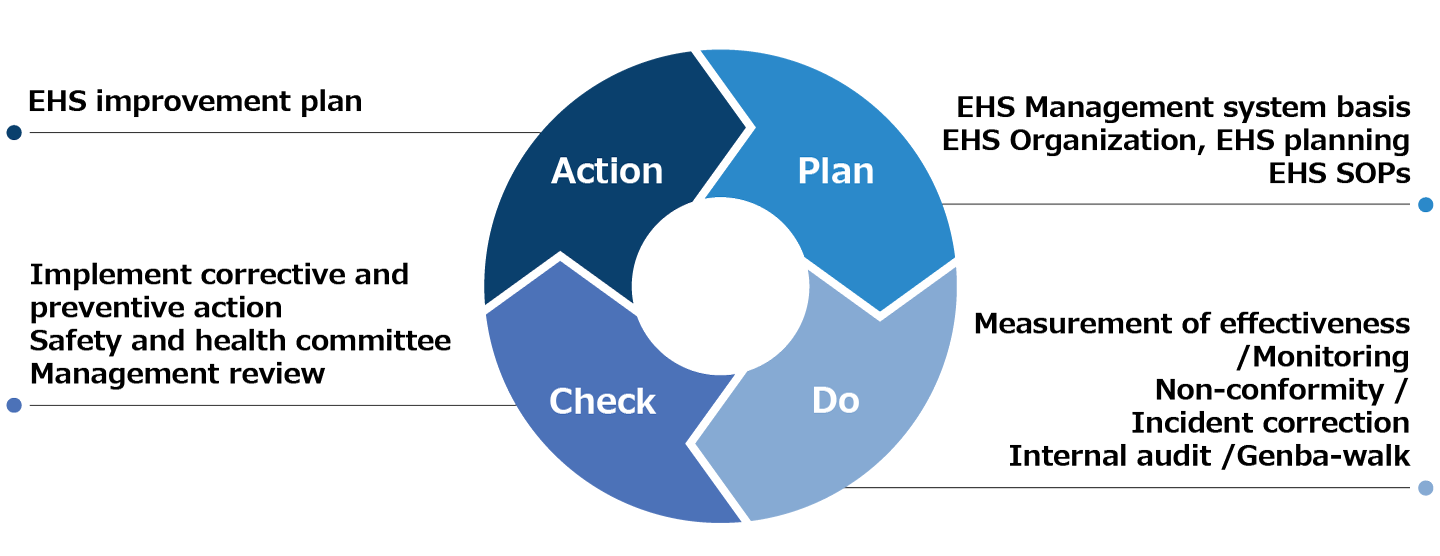 EHS improvement plan

Action

Plan

EHS Management system basis
EHS Organization, EHS planning
EHS SOPs

Implement corrective and preventive action
Safety and health committee
Management review

Check

Do

Measurement of effectiveness /Monitoring
Non-conformity / Incident correction
Internal audit /Genba-walk